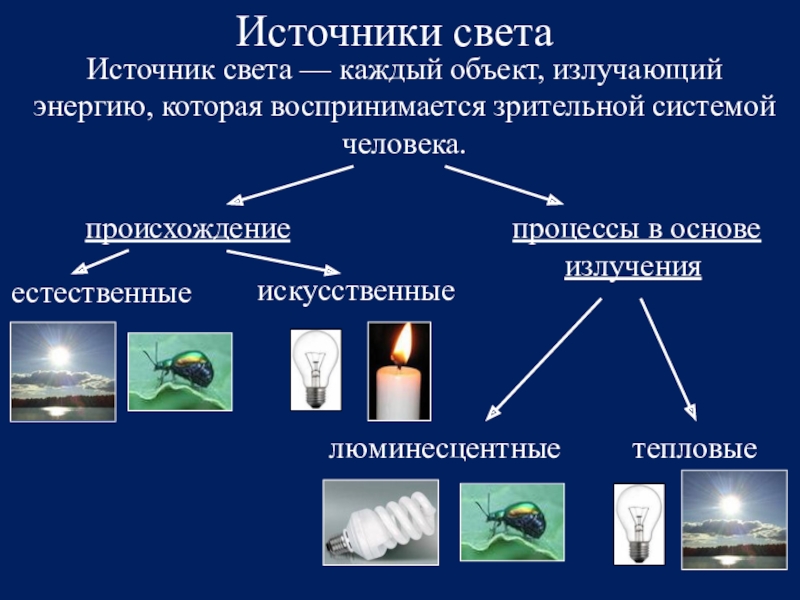 Источники света

Источник света — каждый объект, излучающий энергию, которая воспринимается зрительной системой человека.

происхождение

естественные

искусственные

процессы в основе излучения

люминесцентные

тепловые